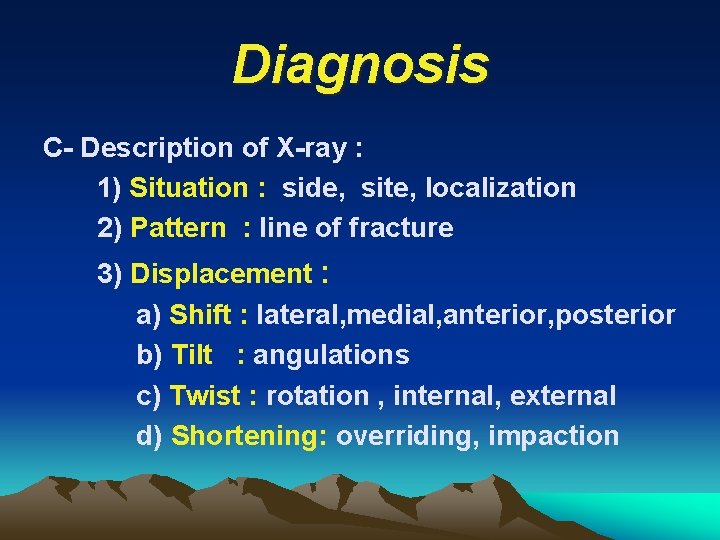 Diagnosis

C- Description of X-ray :

1) Situation : side, site, localization

2) Pattern : line of fracture

3) Displacement :

a) Shift : lateral,medial,anterior,posterior

b) Tilt : angulations

c) Twist : rotation , internal, external

d) Shortening: overriding, impaction